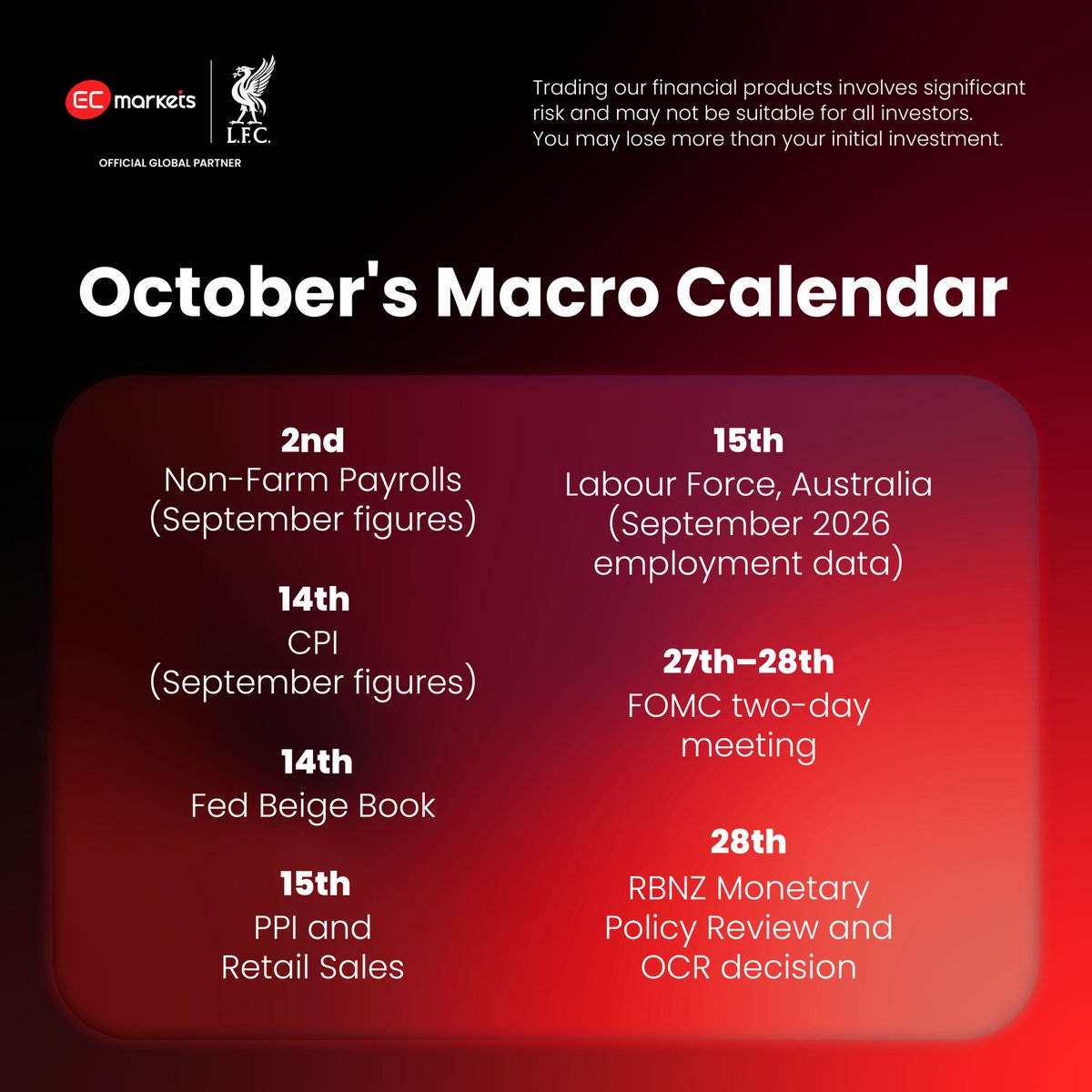 EC markets

L.F.C.

OFFICIAL GLOBAL PARTNER

Trading our financial products involves significant risk and may not be suitable for all investors. You may lose more than your initial investment.

October's Macro Calendar

2nd
Non-Farm Payrolls
(September figures)

14th
CPI
(September figures)

14th
Fed Beige Book

15th
PPI and
Retail Sales

15th
Labour Force, Australia
(September 2026
employment data)

27th–28th
FOMC two-day
meeting

28th
RBNZ Monetary
Policy Review and
OCR decision